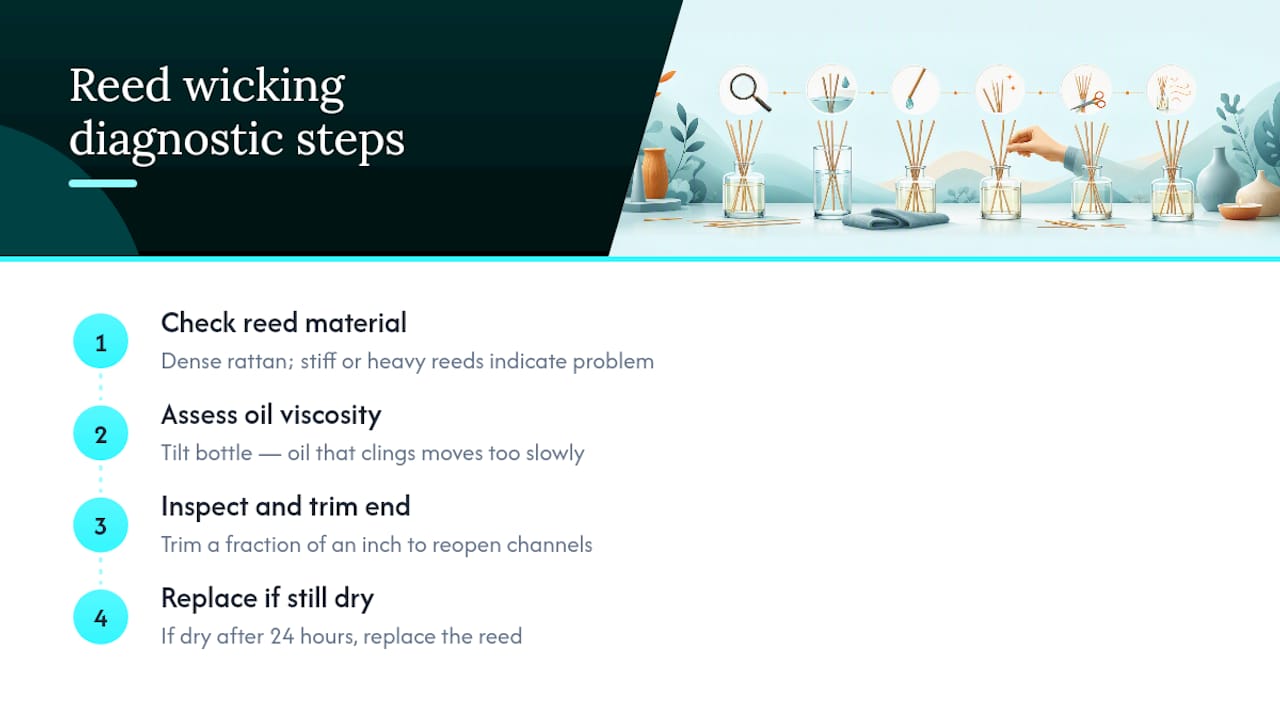 Reed wicking diagnostic steps

1
Check reed material
Dense rattan; stiff or heavy reeds indicate problem

2
Assess oil viscosity
Tilt bottle — oil that clings moves too slowly

3
Inspect and trim end
Trim a fraction of an inch to reopen channels

4
Replace if still dry
If dry after 24 hours, replace the reed